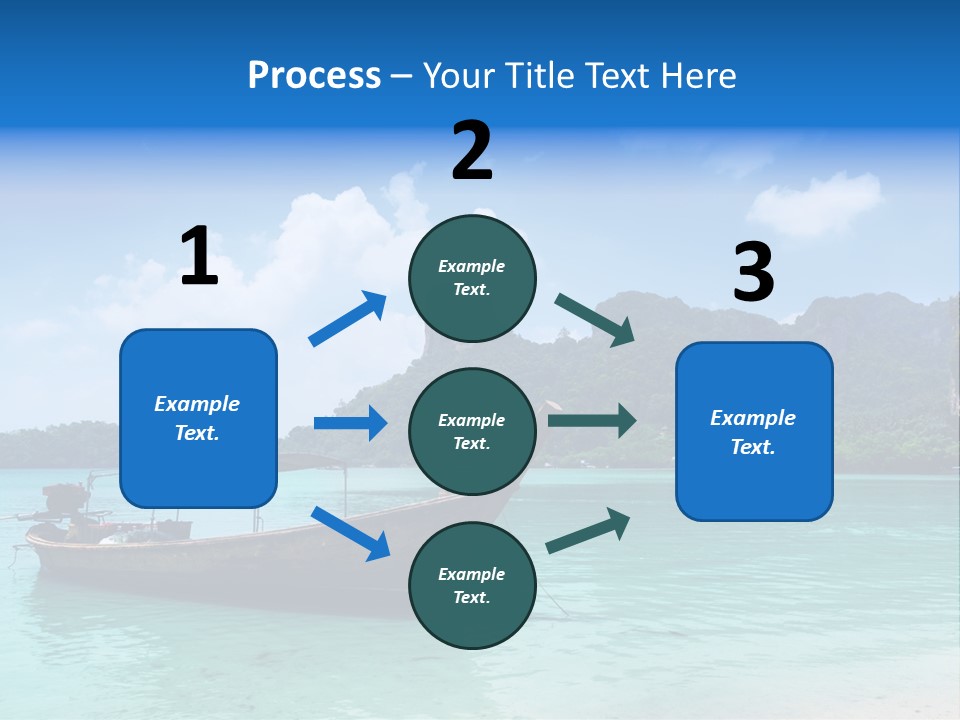 Process – Your Title Text Here

1

Example Text.

2

Example Text.

Example Text.

Example Text.

3

Example Text.